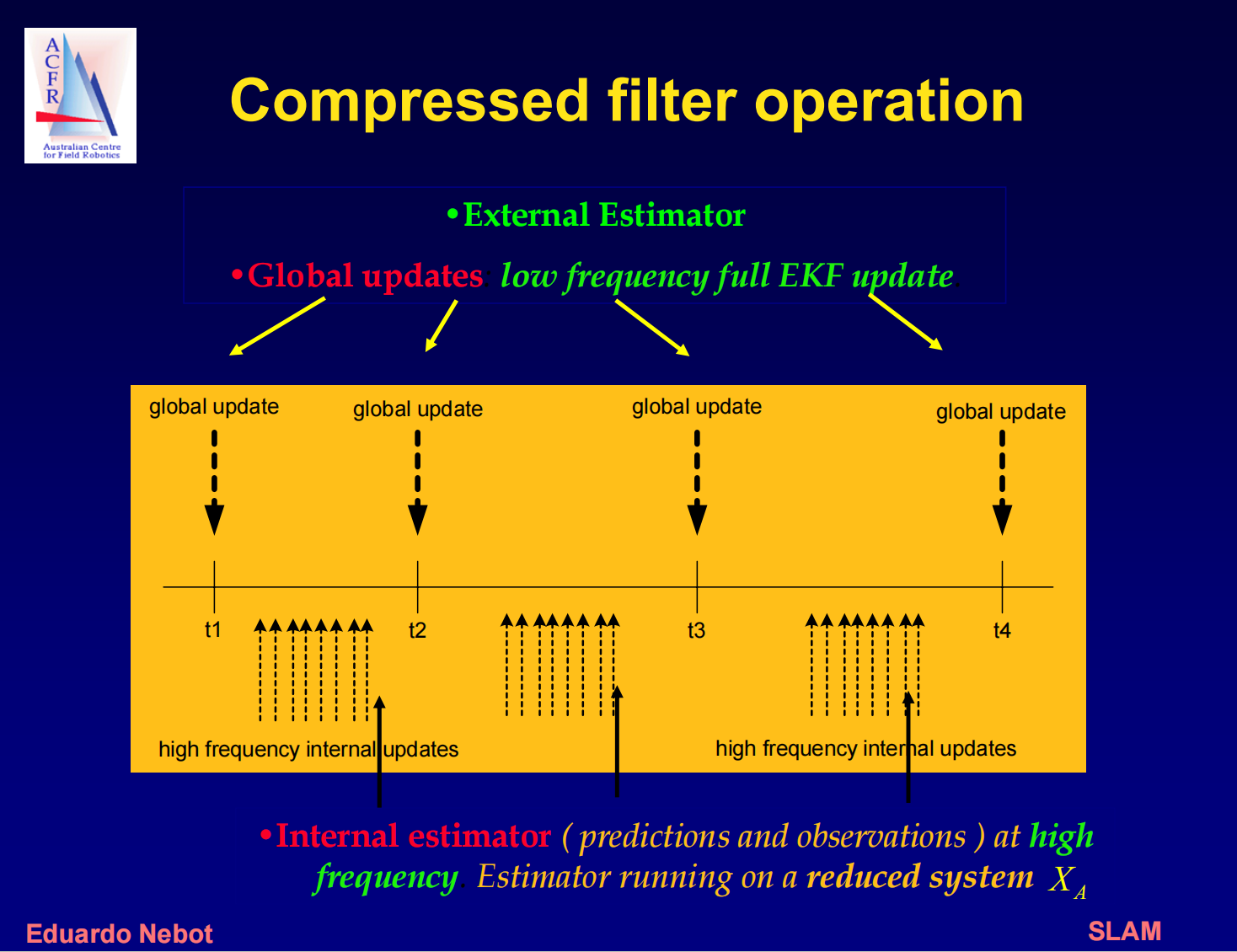 ACFR
Australian Centre for Field Robotics

Compressed filter operation

• External Estimator

• Global updates: low frequency full EKF update.

global update

global update

global update

global update

t1

t2

t3

t4

high frequency internal updates

high frequency internal updates

• Internal estimator ( predictions and observations ) at high frequency. Estimator running on a reduced system $X_A$

Eduardo Nebot

SLAM